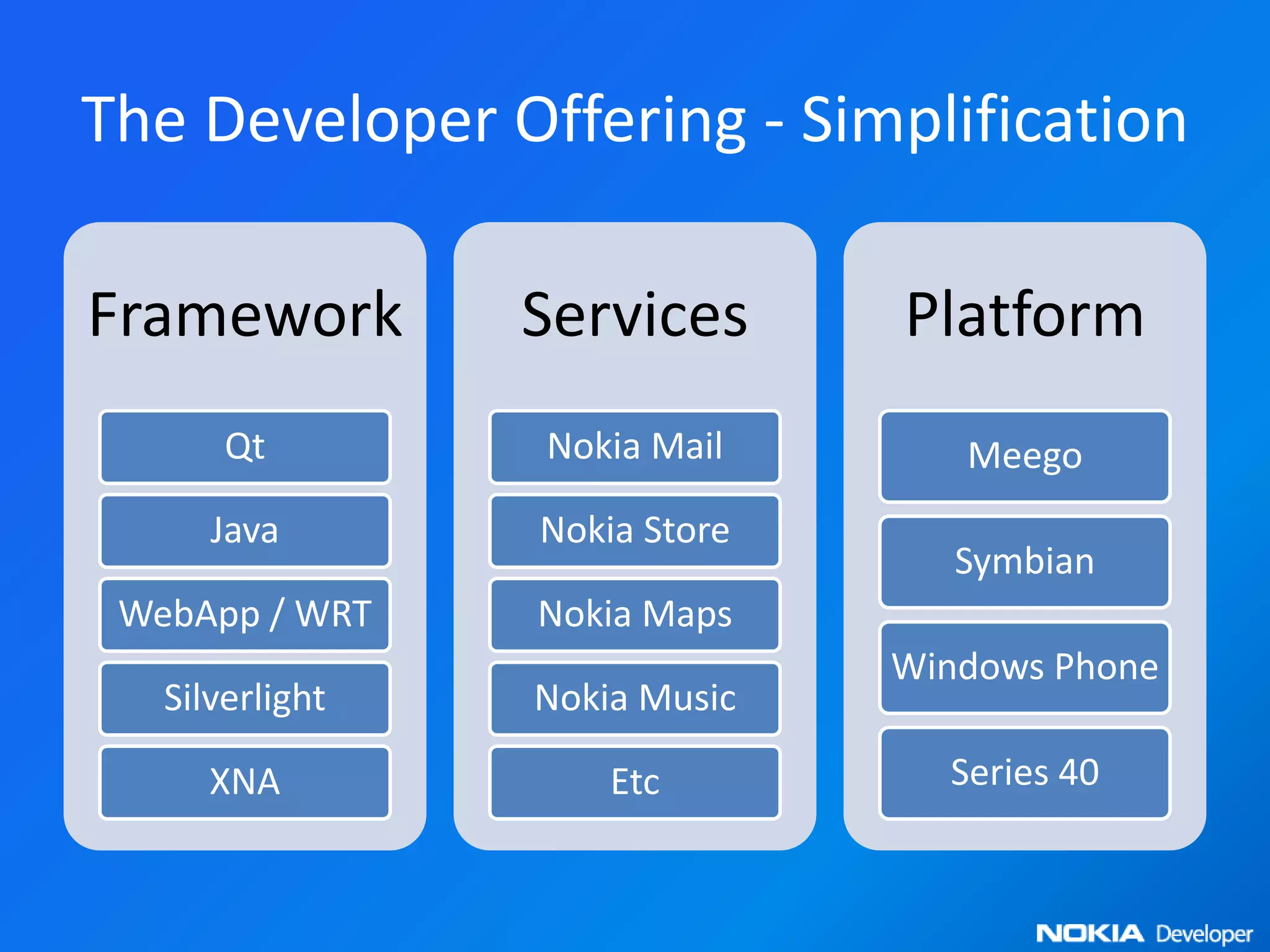 The Developer Offering - Simplification

Framework

Qt

Java

WebApp / WRT

Silverlight

XNA

Services

Nokia Mail

Nokia Store

Nokia Maps

Nokia Music

Etc

Platform

Meego

Symbian

Windows Phone

Series 40

NOKIA Developer